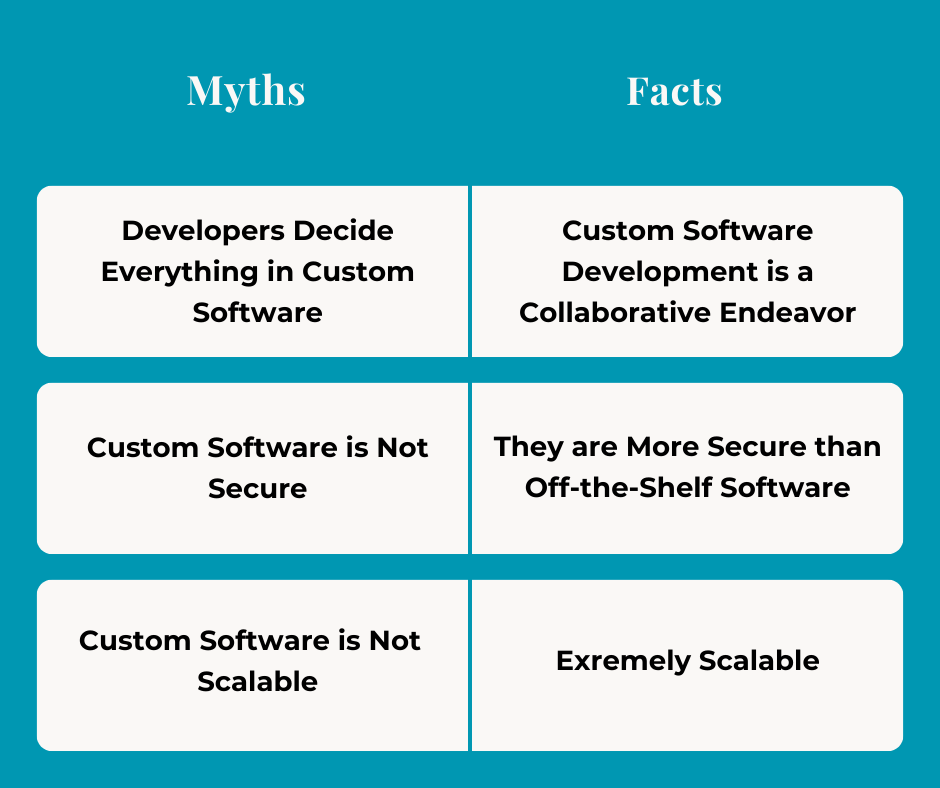 | Myths | Facts |
|---|---|
| Developers Decide Everything in Custom Software | Custom Software Development is a Collaborative Endeavor |
| Custom Software is Not Secure | They are More Secure than Off-the-Shelf Software |
| Custom Software is Not Scalable | Exremely Scalable |